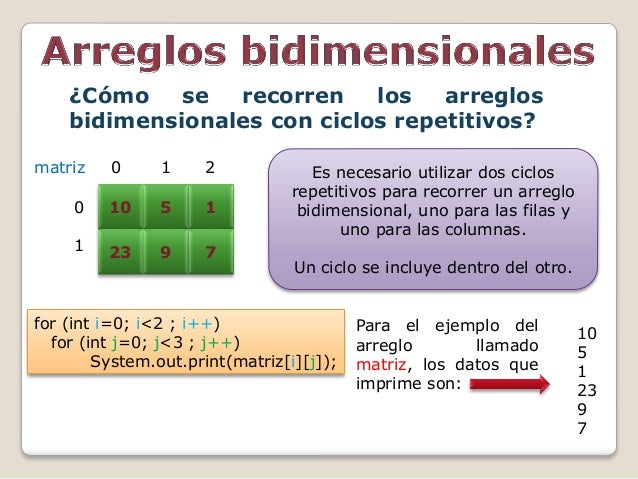 Arreglos bidimensionales

¿Cómo se recorren los arreglos bidimensionales con ciclos repetitivos?

| matriz | 0 | 1 | 2 |
|---|---|---|---|
| 0 | 10 | 5 | 1 |
| 1 | 23 | 9 | 7 |

Es necesario utilizar dos ciclos repetitivos para recorrer un arreglo bidimensional, uno para las filas y uno para las columnas.

Un ciclo se incluye dentro del otro.

for (int i=0; i<2 ; i++)
for (int j=0; j<3 ; j++)
System.out.print(matriz[i][j]);

Para el ejemplo del arreglo llamado matriz, los datos que imprime son:

10
5
1
23
9
7